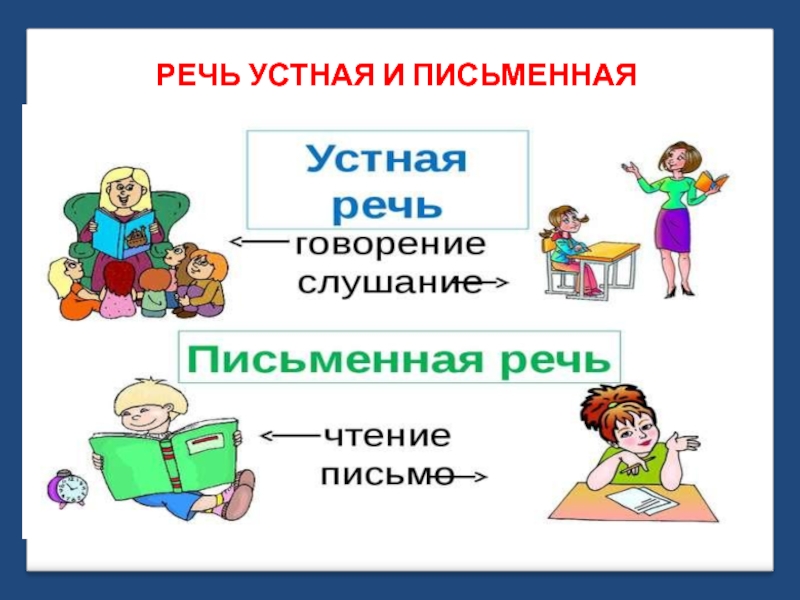 РЕЧЬ УСТНАЯ И ПИСЬМЕННАЯ

Устная речь

говорение
слушание

Письменная речь

чтение
письмо